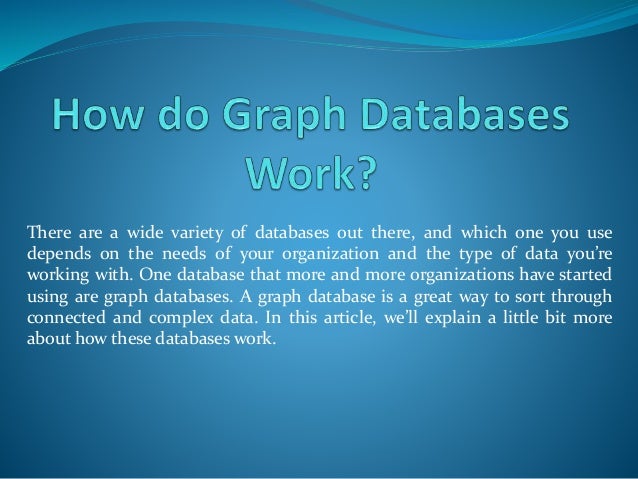 How do Graph Databases Work?

There are a wide variety of databases out there, and which one you use depends on the needs of your organization and the type of data you're working with. One database that more and more organizations have started using are graph databases. A graph database is a great way to sort through connected and complex data. In this article, we'll explain a little bit more about how these databases work.